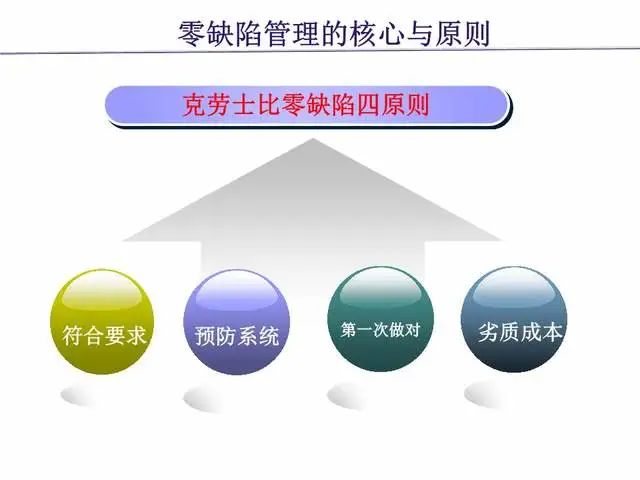 零缺陷管理的核心与原则

克劳士比零缺陷四原则

符合要求

预防系统

第一次做对

劣质成本